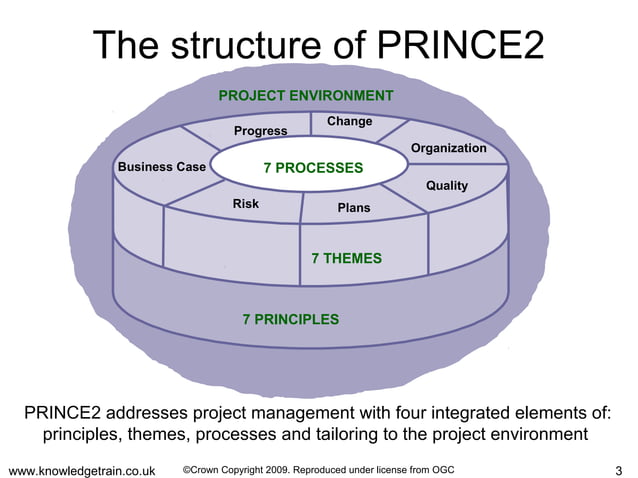 The structure of PRINCE2

PROJECT ENVIRONMENT

Progress

Change

Organization

Business Case

7 PROCESSES

Quality

Risk

Plans

7 THEMES

7 PRINCIPLES

PRINCE2 addresses project management with four integrated elements of: principles, themes, processes and tailoring to the project environment

www.knowledgetrain.co.uk ©Crown Copyright 2009. Reproduced under license from OGC 3